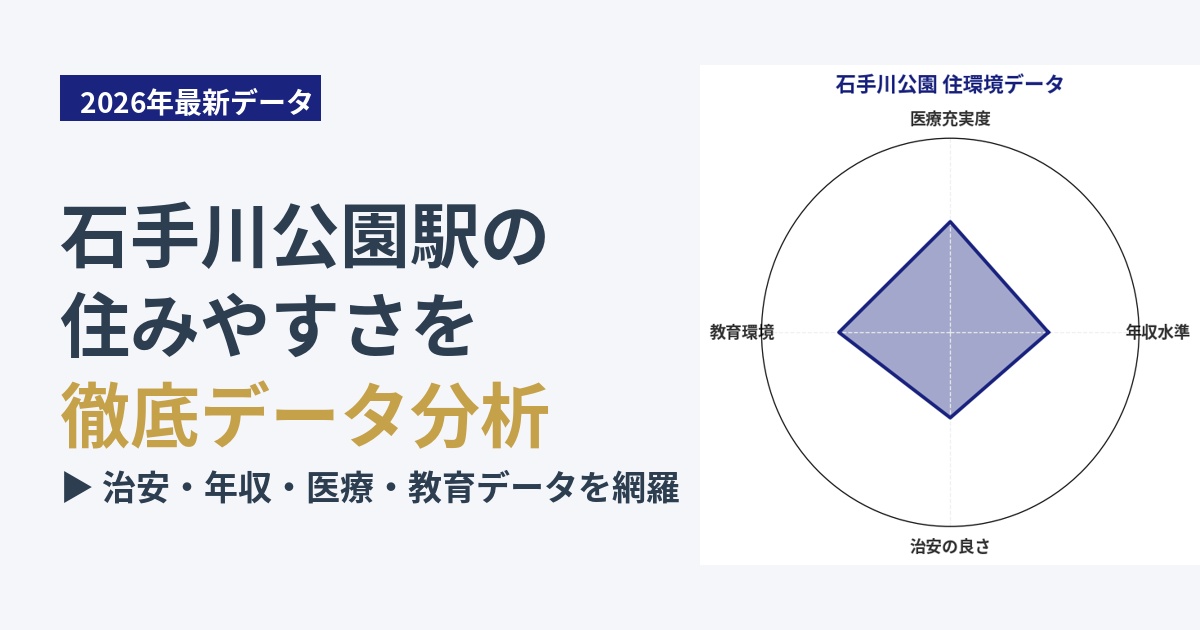 2026年最新データ

石手川公園駅の
住みやすさを
徹底データ分析

▶ 治安・年収・医療・教育データを網羅

石手川公園 住環境データ

医療充実度

年収水準

治安の良さ

教育環境